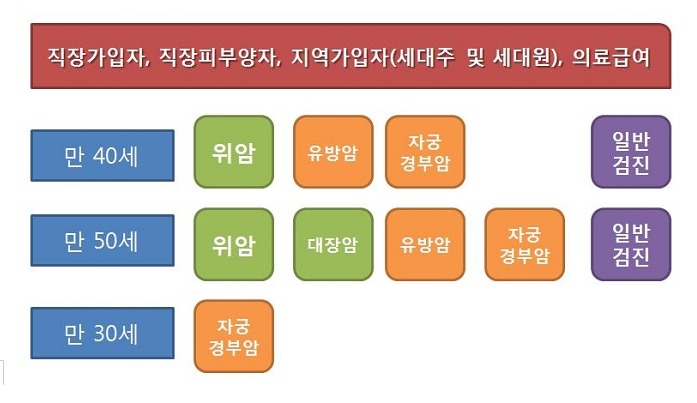 직장가입자, 직장피부양자, 지역가입자(세대주 및 세대원), 의료급여

만 40세

위암

유방암

자궁 경부암

일반 검진

만 50세

위암

대장암

유방암

자궁 경부암

일반 검진

만 30세

자궁 경부암